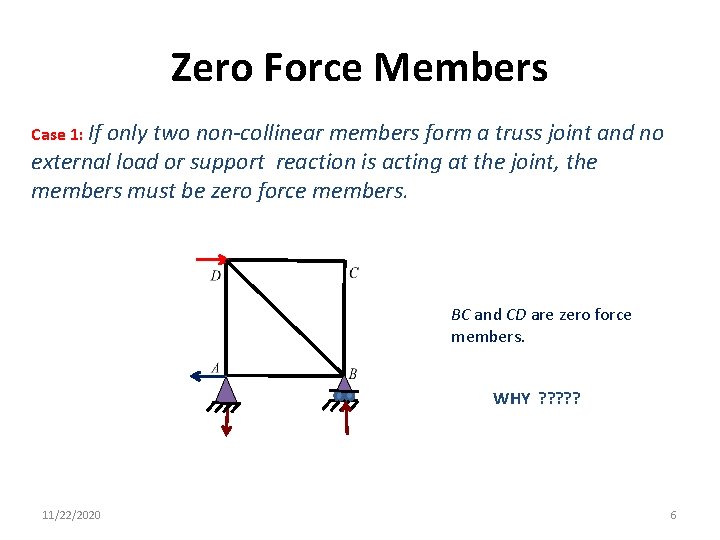 Zero Force Members

Case 1: If only two non-collinear members form a truss joint and no external load or support reaction is acting at the joint, the members must be zero force members.

D

C

A

B

BC and CD are zero force members.

WHY ?????

11/22/2020

6